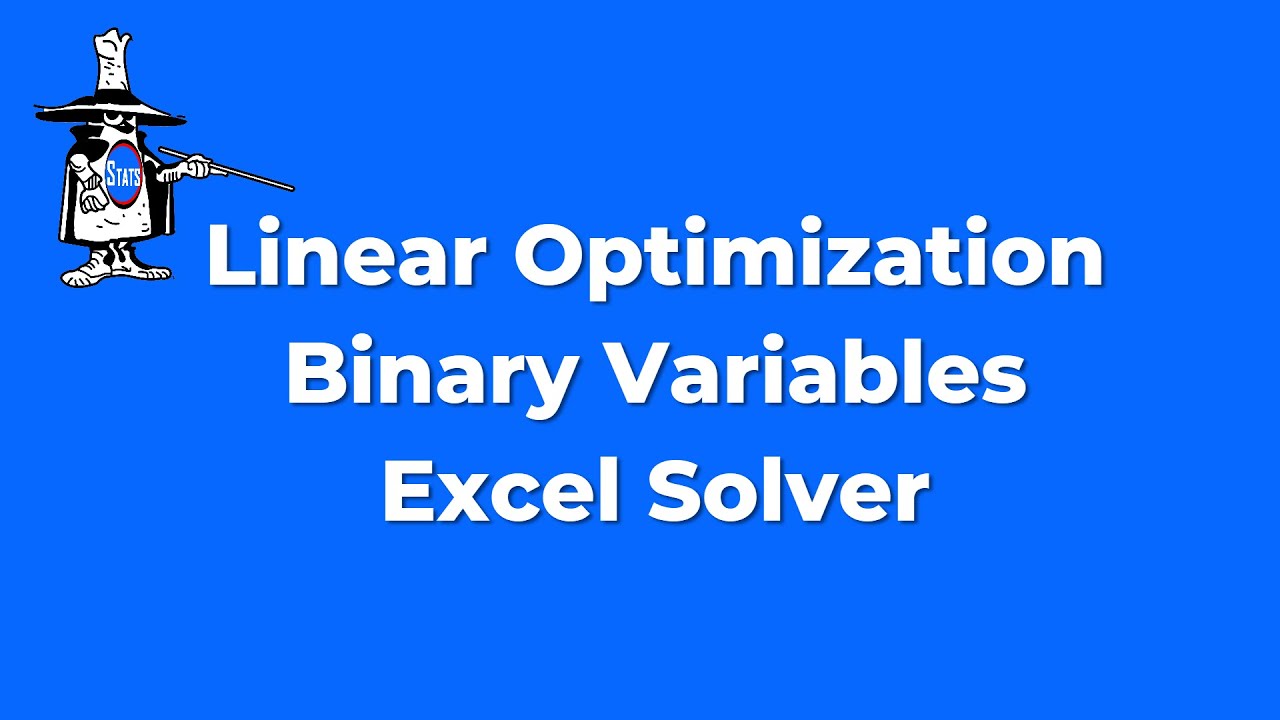 STATS

Linear Optimization
Binary Variables
Excel Solver